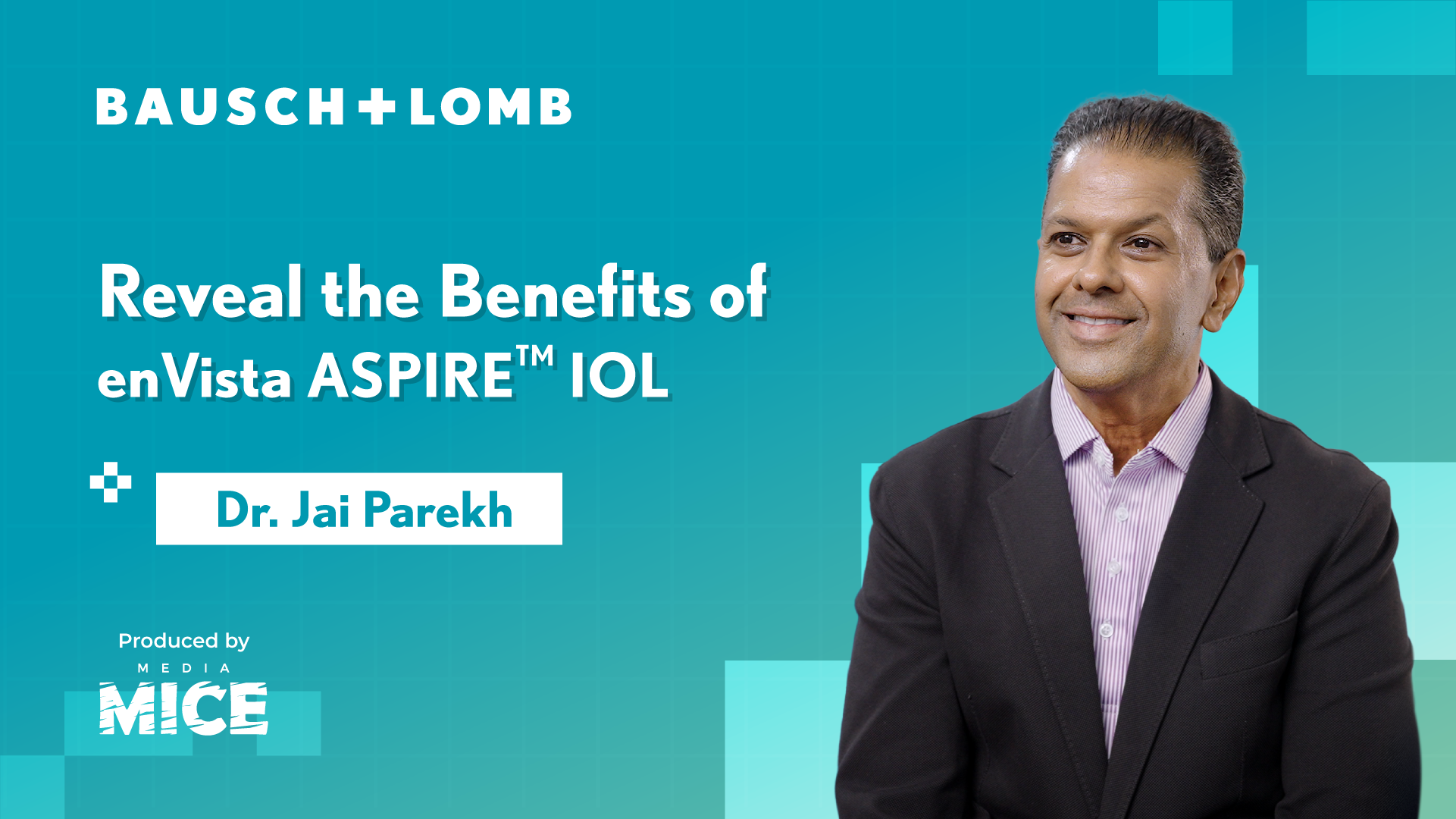 BAUSCH+LOMB

Reveal the Benefits of enVista ASPIRE™ IOL

Dr. Jai Parekh

Produced by

MEDIA

MICE